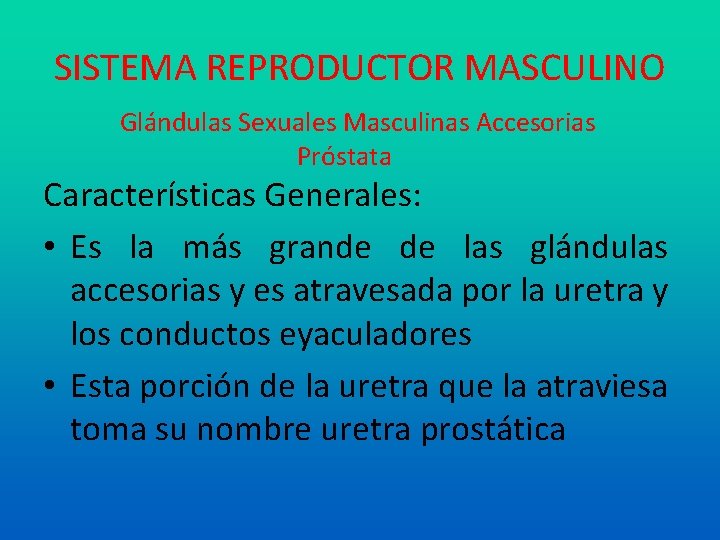 SISTEMA REPRODUCTOR MASCULINO

Glándulas Sexuales Masculinas Accesorias
Próstata

Características Generales:

• Es la más grande de las glándulas accesorias y es atravesada por la uretra y los conductos eyaculadores

• Esta porción de la uretra que la atraviesa toma su nombre uretra prostática